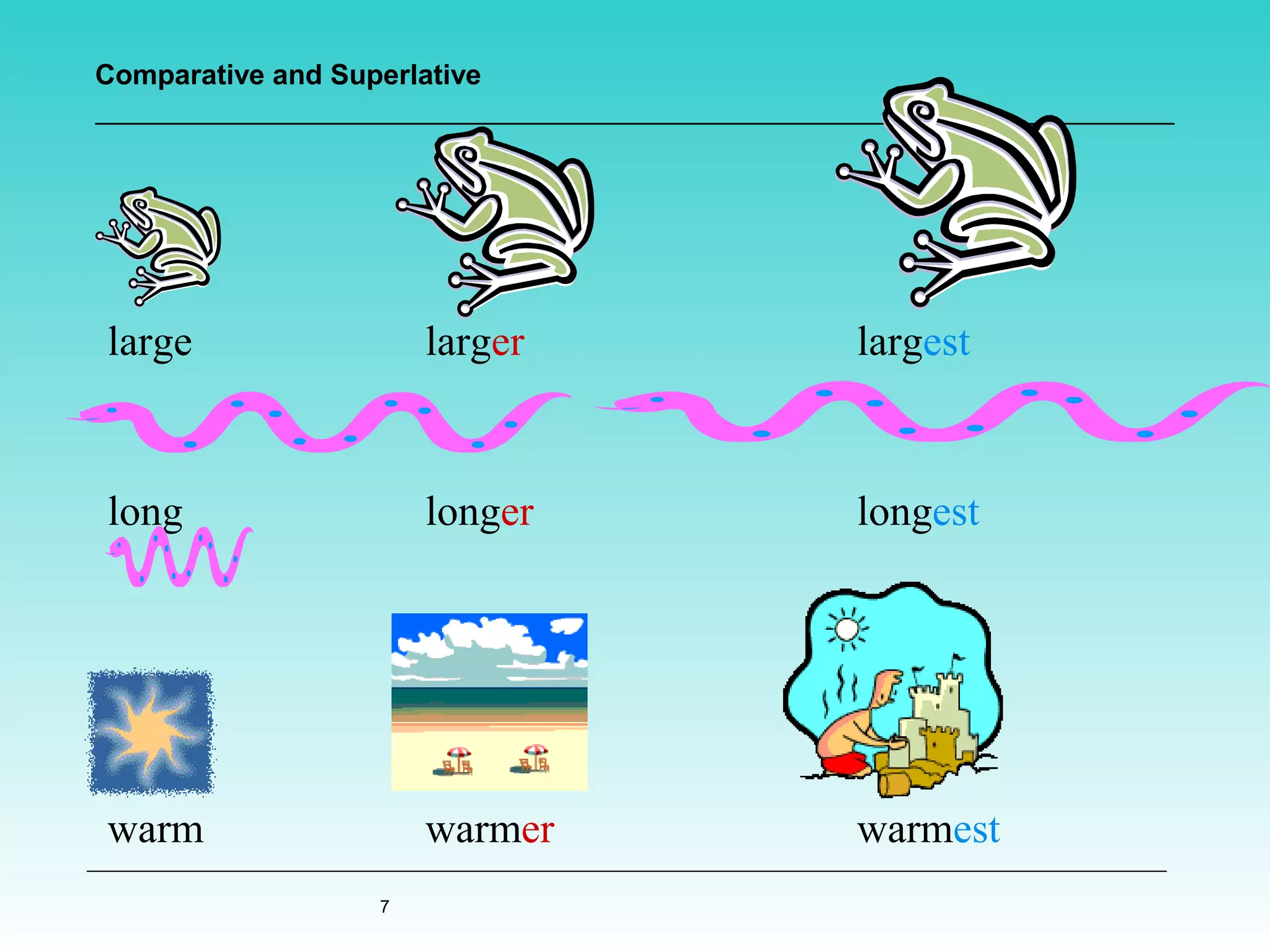 Comparative and Superlative

large larger largest

long longer longest

warm warmer warmest

7